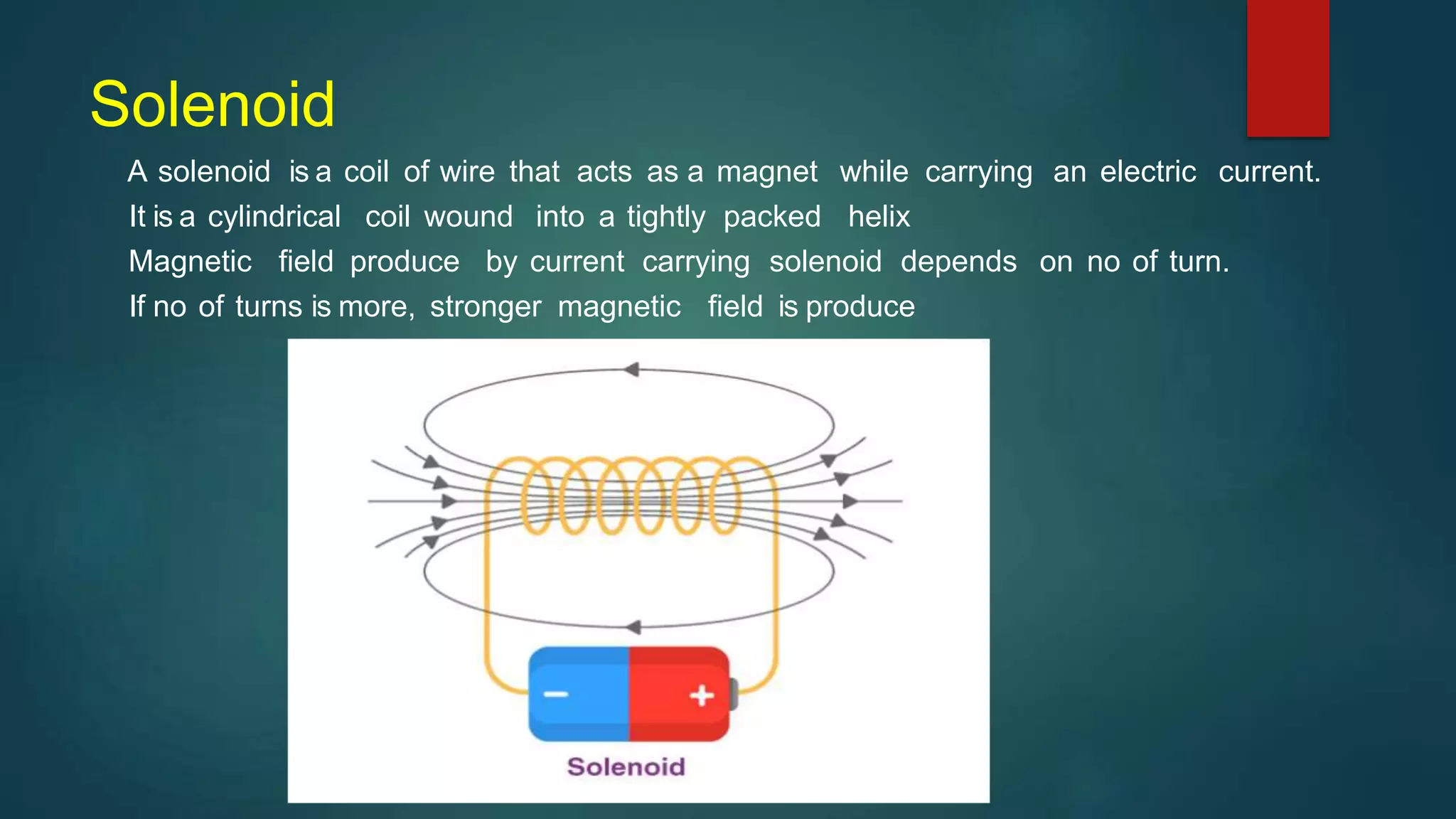 Solenoid

A solenoid is a coil of wire that acts as a magnet while carrying an electric current.

It is a cylindrical coil wound into a tightly packed helix

Magnetic field produce by current carrying solenoid depends on no of turn.

If no of turns is more, stronger magnetic field is produce

−

+

Solenoid